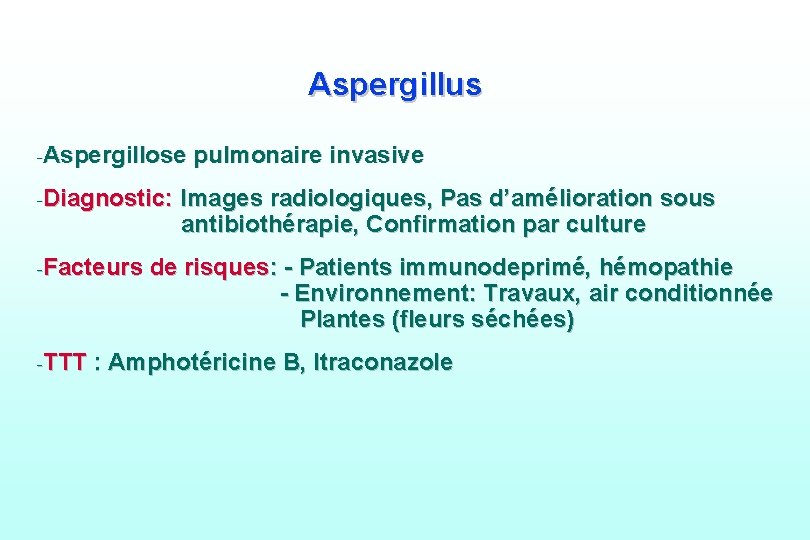 Aspergillus

-Aspergillose pulmonaire invasive

-Diagnostic: Images radiologiques, Pas d'amélioration sous antibiothérapie, Confirmation par culture

-Facteurs de risques: - Patients immunodeprimé, hémopathie
- Environnement: Travaux, air conditionnée
Plantes (fleurs séchées)

-TTT : Amphotéricine B, Itraconazole